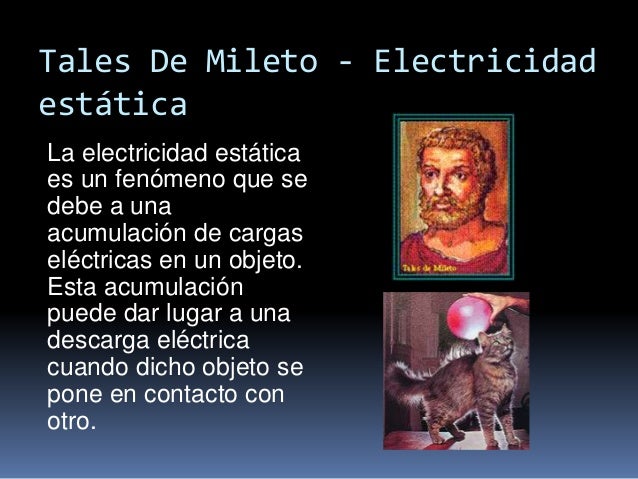 Tales De Mileto - Electricidad estática

La electricidad estática es un fenómeno que se debe a una acumulación de cargas eléctricas en un objeto. Esta acumulación puede dar lugar a una descarga eléctrica cuando dicho objeto se pone en contacto con otro.

Tales de Mileto